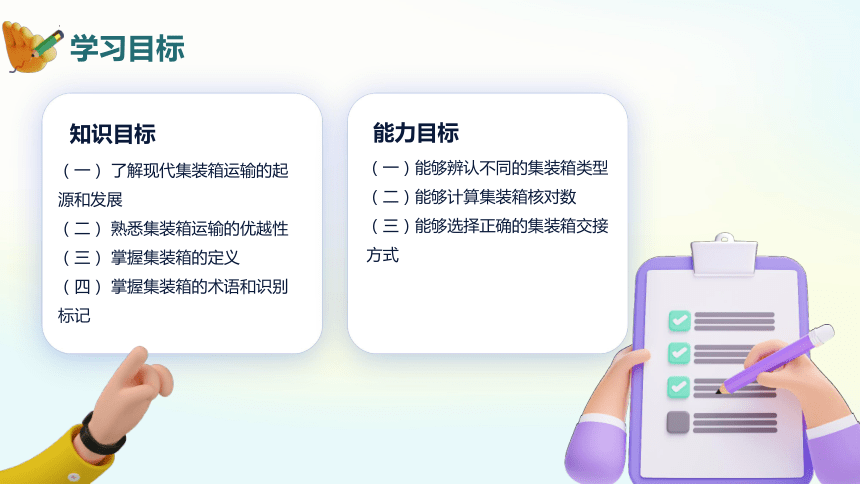 学习目标

知识目标

（一）了解现代集装箱运输的起源和发展

（二）熟悉集装箱运输的优越性

（三）掌握集装箱的定义

（四）掌握集装箱的术语和识别标记

能力目标

（一）能够辨认不同的集装箱类型

（二）能够计算集装箱核对数

（三）能够选择正确的集装箱交接方式